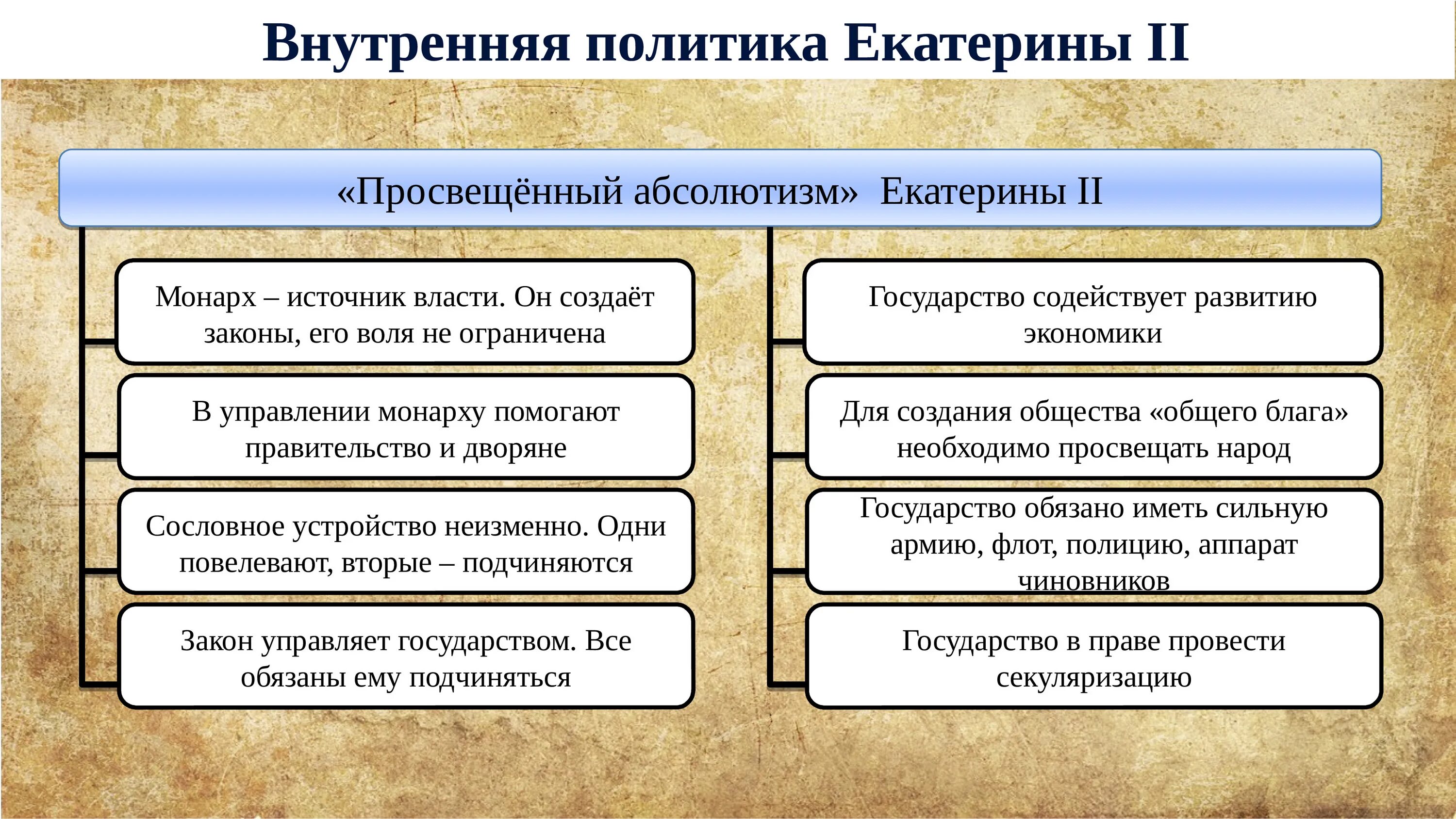 Внутренняя политика Екатерины II

«Просвещённый абсолютизм» Екатерины II

Монарх – источник власти. Он создаёт законы, его воля не ограничена

В управлении монарху помогают правительство и дворяне

Сословное устройство неизменно. Одни повелевают, вторые – подчиняются

Закон управляет государством. Все обязаны ему подчиняться

Государство содействует развитию экономики

Для создания общества «общего блага» необходимо просвещать народ

Государство обязано иметь сильную армию, флот, полицию, аппарат чиновников

Государство в праве провести секуляризацию